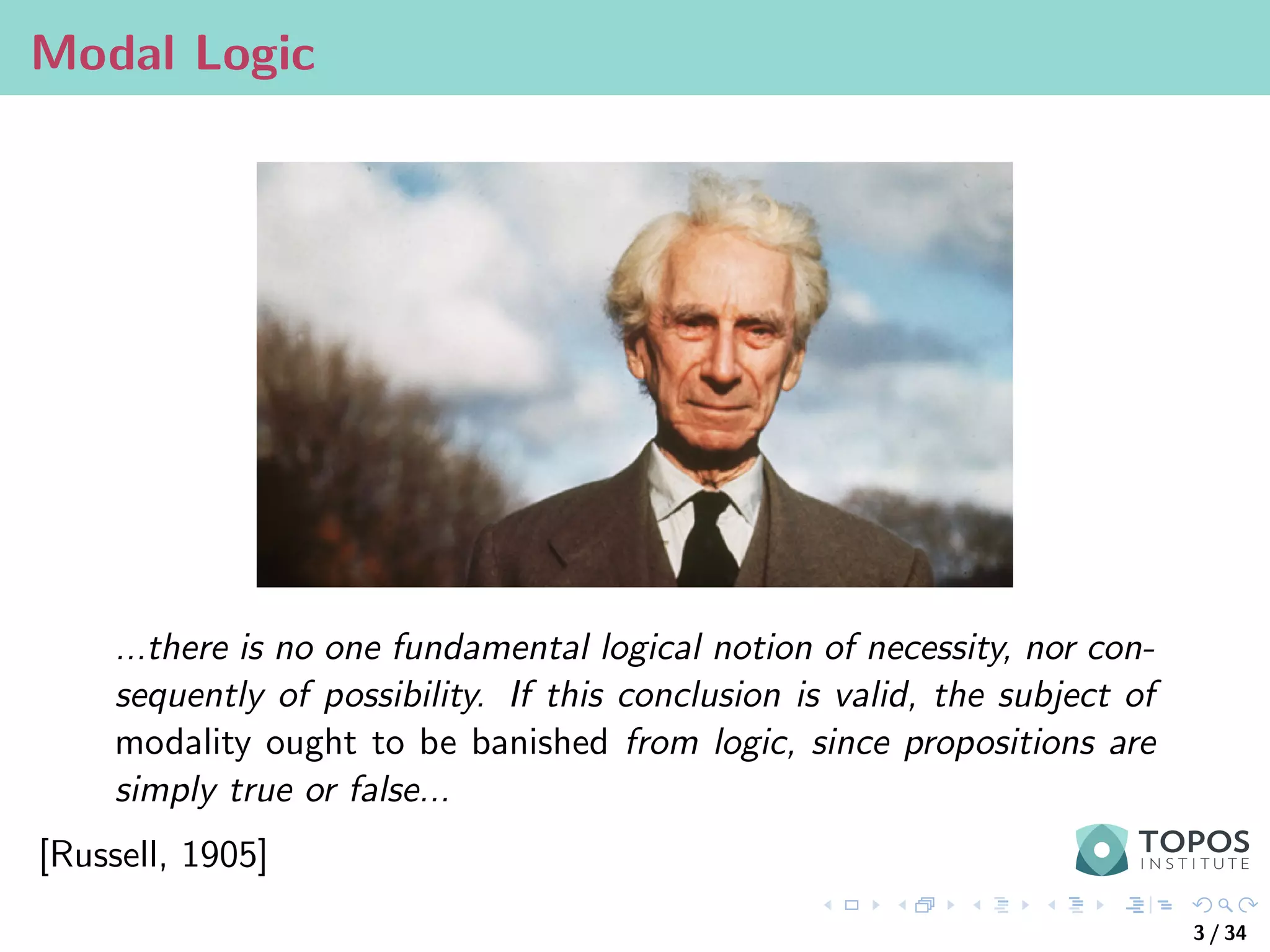 Modal Logic

...there is no one fundamental logical notion of necessity, nor consequently of possibility. If this conclusion is valid, the subject of modality ought to be banished from logic, since propositions are simply true or false...

[Russell, 1905]

TOPOS INSTITUTE

3 / 34